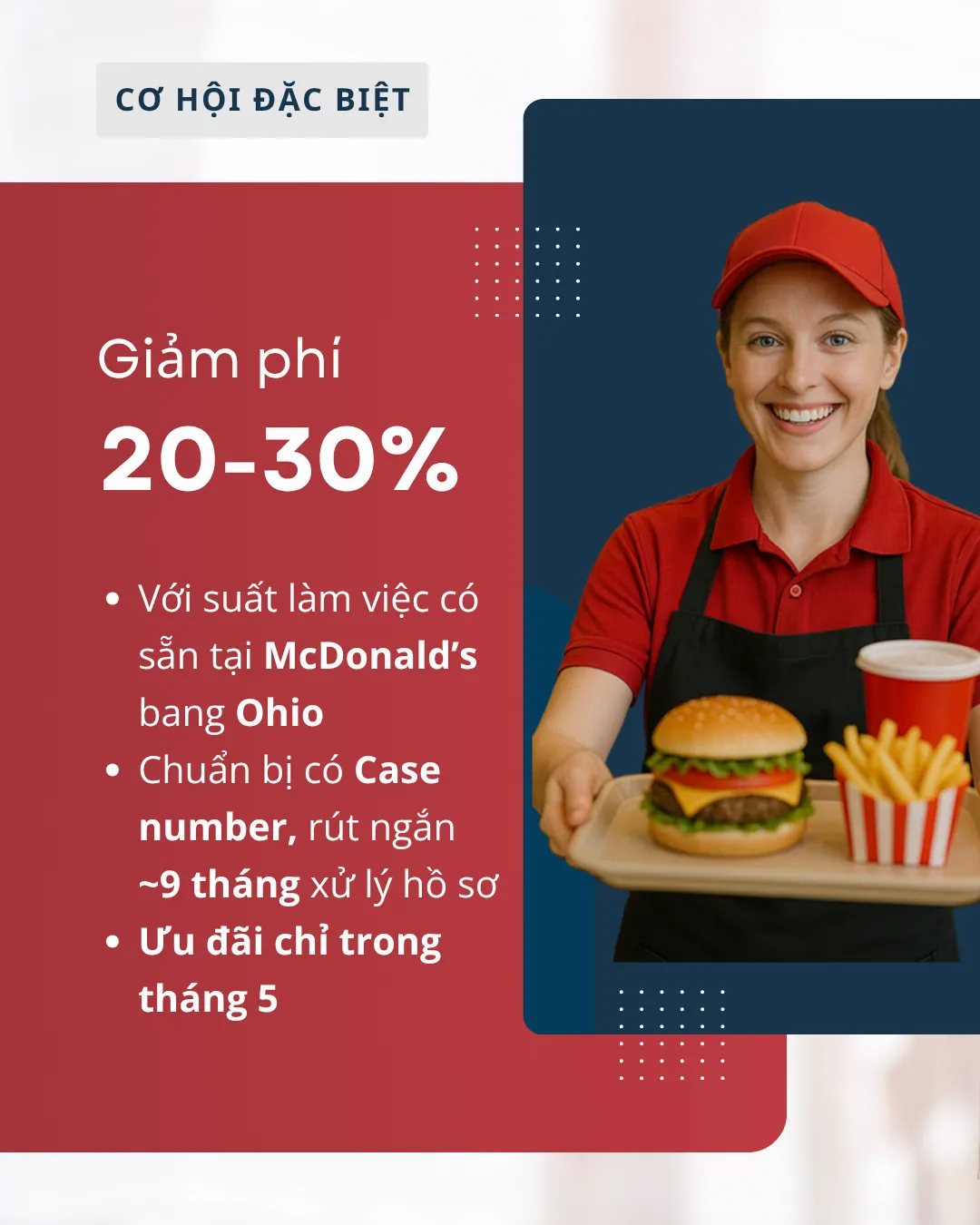 CƠ HỘI ĐẶC BIỆT

Giảm phí

20-30%

• Với suất làm việc có sẵn tại McDonald's bang Ohio
• Chuẩn bị có Case number, rút ngắn ~9 tháng xử lý hồ sơ
• Ưu đãi chỉ trong tháng 5